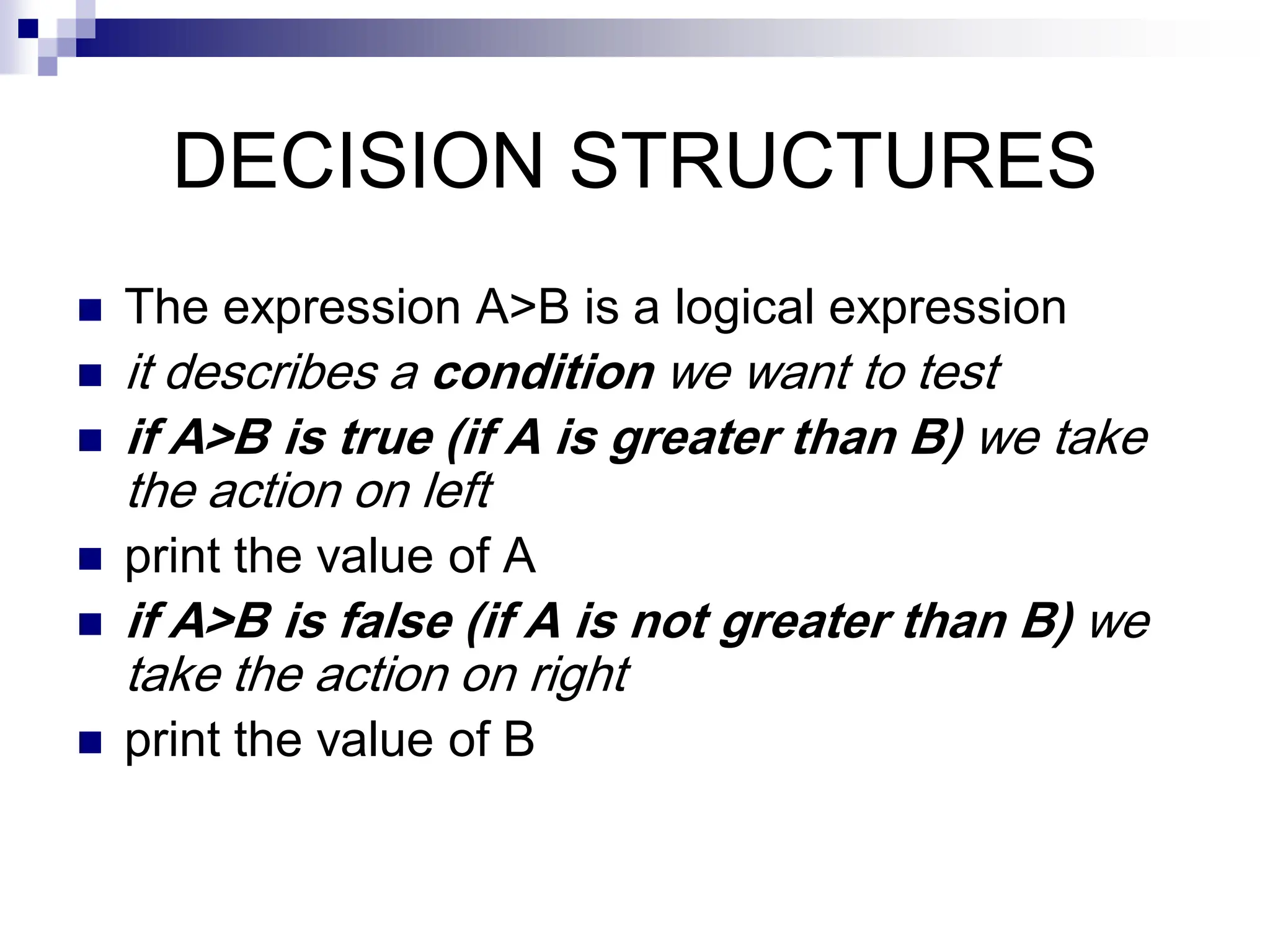 DECISION STRUCTURES

- The expression A>B is a logical expression
- it describes a condition we want to test
- if A>B is true (if A is greater than B) we take the action on left
- print the value of A
- if A>B is false (if A is not greater than B) we take the action on right
- print the value of B